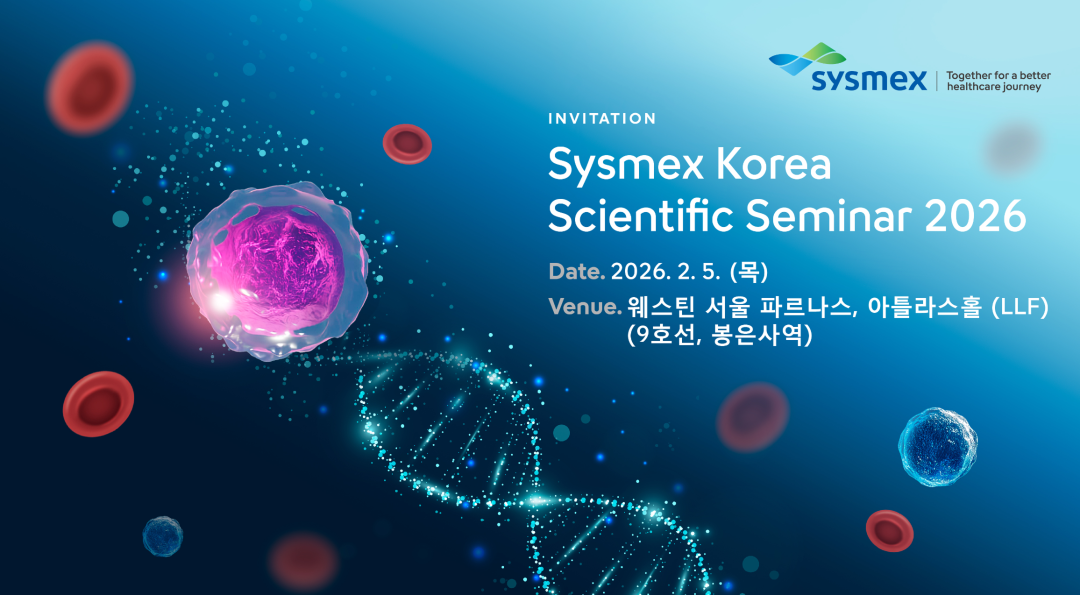 sysmex | Together for a better healthcare journey

INVITATION

Sysmex Korea Scientific Seminar 2026

Date. 2026. 2. 5. (목)

Venue. 웨스틴 서울 파르나스, 아틀라스홀 (LLF) (9호선, 봉은사역)